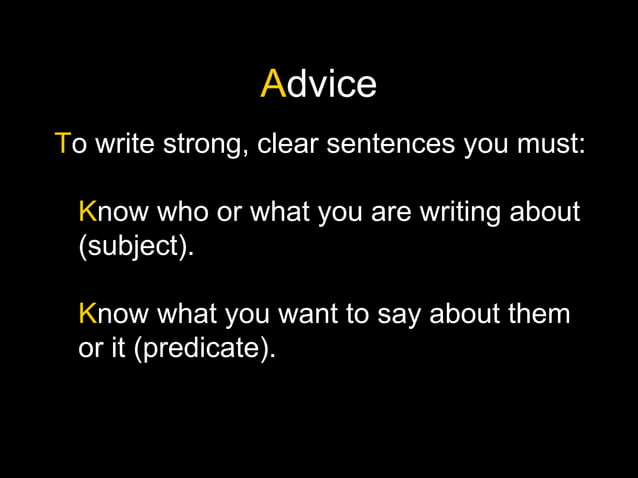 Advice

To write strong, clear sentences you must:

Know who or what you are writing about (subject).

Know what you want to say about them or it (predicate).